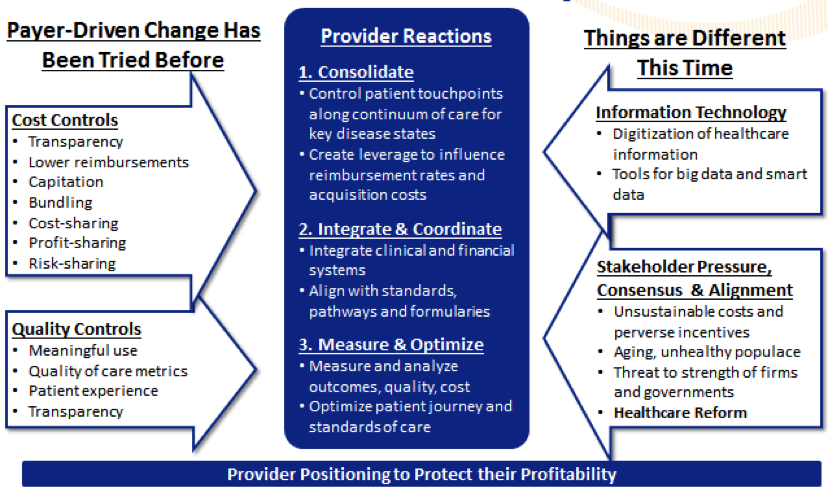 Payer-Driven Change Has Been Tried Before

Cost Controls
• Transparency
• Lower reimbursements
• Capitation
• Bundling
• Cost-sharing
• Profit-sharing
• Risk-sharing

Quality Controls
• Meaningful use
• Quality of care metrics
• Patient experience
• Transparency

Provider Reactions

1. Consolidate
• Control patient touchpoints along continuum of care for key disease states
• Create leverage to influence reimbursement rates and acquisition costs

2. Integrate & Coordinate
• Integrate clinical and financial systems
• Align with standards, pathways and formularies

3. Measure & Optimize
• Measure and analyze outcomes, quality, cost
• Optimize patient journey and standards of care

Things are Different This Time

Information Technology
• Digitization of healthcare information
• Tools for big data and smart data

Stakeholder Pressure, Consensus & Alignment
• Unsustainable costs and perverse incentives
• Aging, unhealthy populace
• Threat to strength of firms and governments
• Healthcare Reform

Provider Positioning to Protect their Profitability